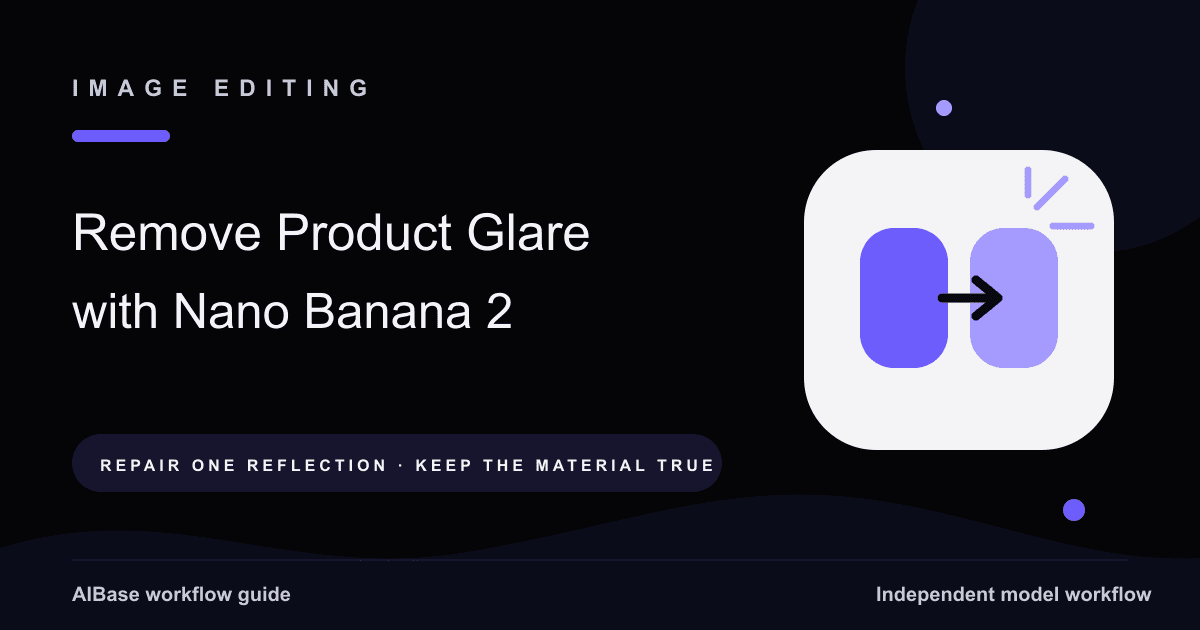 IMAGE EDITING

Remove Product Glare with Nano Banana 2

REPAIR ONE REFLECTION · KEEP THE MATERIAL TRUE

AIBase workflow guide

Independent model workflow